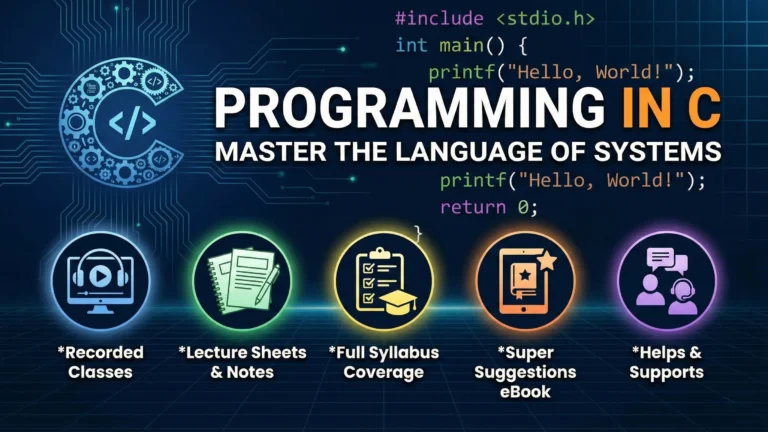 #include <stdio.h>
int main() {
printf("Hello, World!");

</>

PROGRAMMING IN C
MASTER THE LANGUAGE OF SYSTEMS

printf("Hello, World!");
return 0;
}

*Recorded Classes

*Lecture Sheets & Notes

*Full Syllabus Coverage

*Super Suggestions eBook

*Helps & Supports